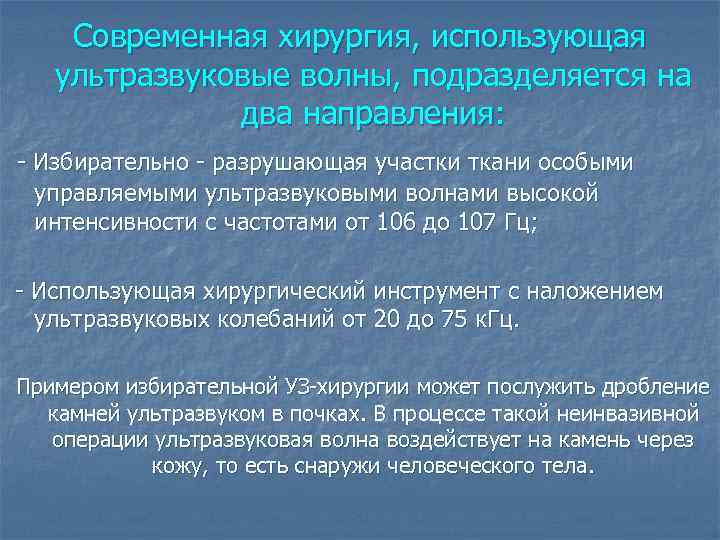 Современная хирургия, использующая ультразвуковые волны, подразделяется на два направления:

- Избирательно - разрушающая участки ткани особыми управляемыми ультразвуковыми волнами высокой интенсивности с частотами от 106 до 107 Гц;

- Использующая хирургический инструмент с наложением ультразвуковых колебаний от 20 до 75 кГц.

Примером избирательной УЗ-хирургии может послужить дробление камней ультразвуком в почках. В процессе такой неинвазивной операции ультразвуковая волна воздействует на камень через кожу, то есть снаружи человеческого тела.